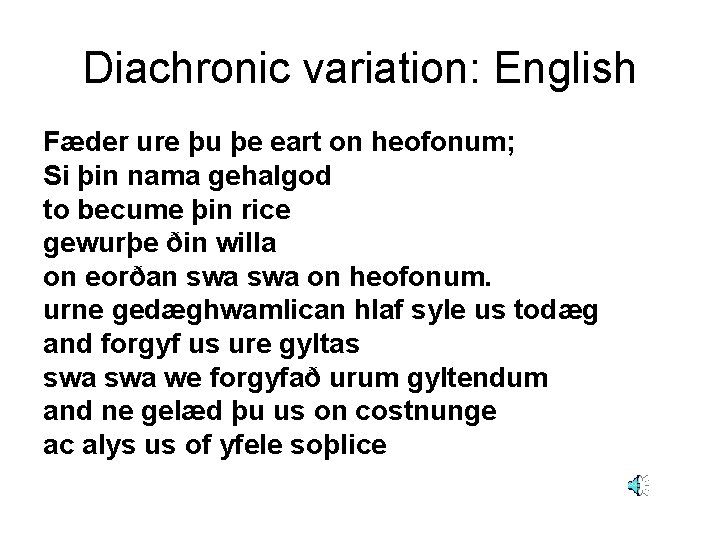 Diachronic variation: English

Fæder ure þu þe eart on heofonum;
Si þin nama gehalgod
to becume þin rice
gewurþe ðin willa
on eorðan swa swa on heofonum.
urne gedæghwamlican hlaf syle us todæg
and forgyf us ure gyltas
swa swa we forgyfað urum gyltendum
and ne gelæd þu us on costnunge
ac alys us of yfele soþlice